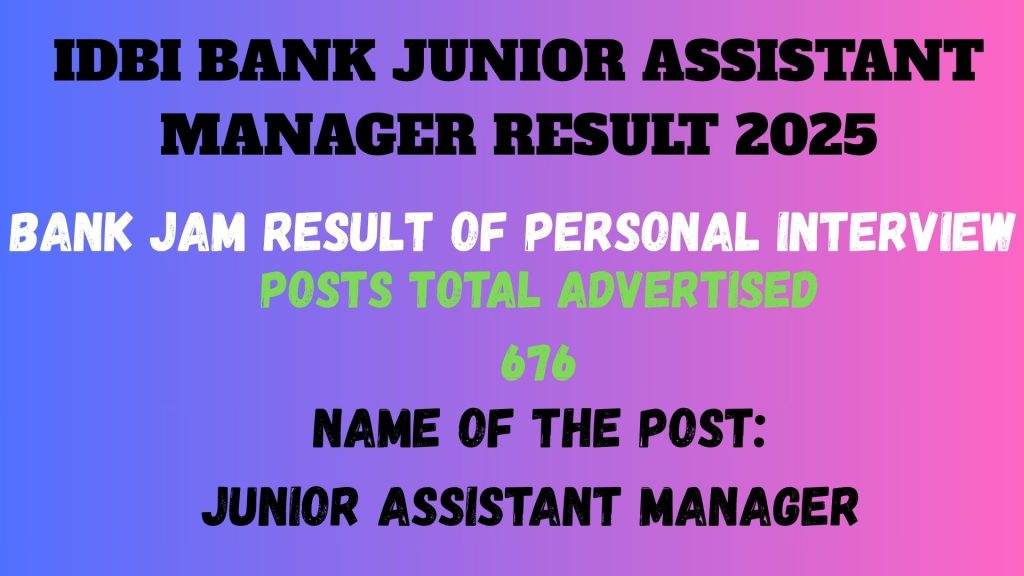 IDBI BANK JUNIOR ASSISTANT MANAGER RESULT 2025

BANK JAM RESULT OF PERSONAL INTERVIEW

POSTS TOTAL ADVERTISED

676

NAME OF THE POST:

JUNIOR ASSISTANT MANAGER